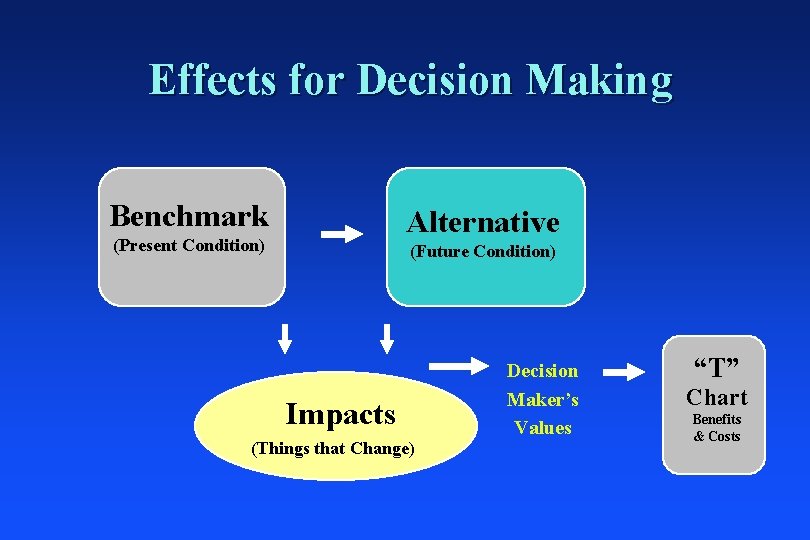 Effects for Decision Making

Benchmark
(Present Condition)

Alternative
(Future Condition)

Impacts
(Things that Change)

Decision Maker's Values

"T" Chart
Benefits & Costs